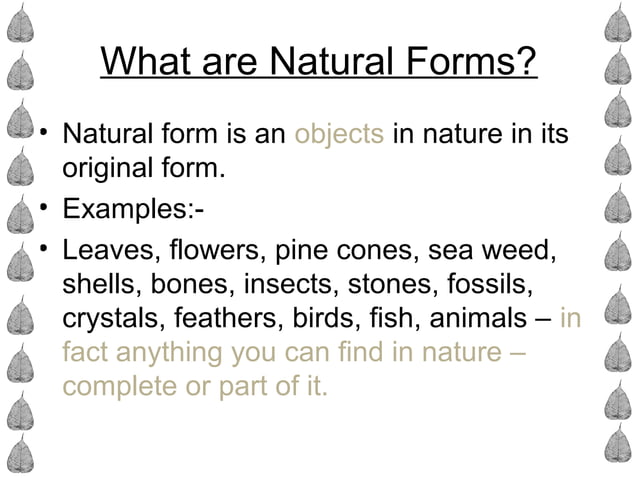 What are Natural Forms?

• Natural form is an objects in nature in its original form.
• Examples:-
• Leaves, flowers, pine cones, sea weed, shells, bones, insects, stones, fossils, crystals, feathers, birds, fish, animals – in fact anything you can find in nature – complete or part of it.